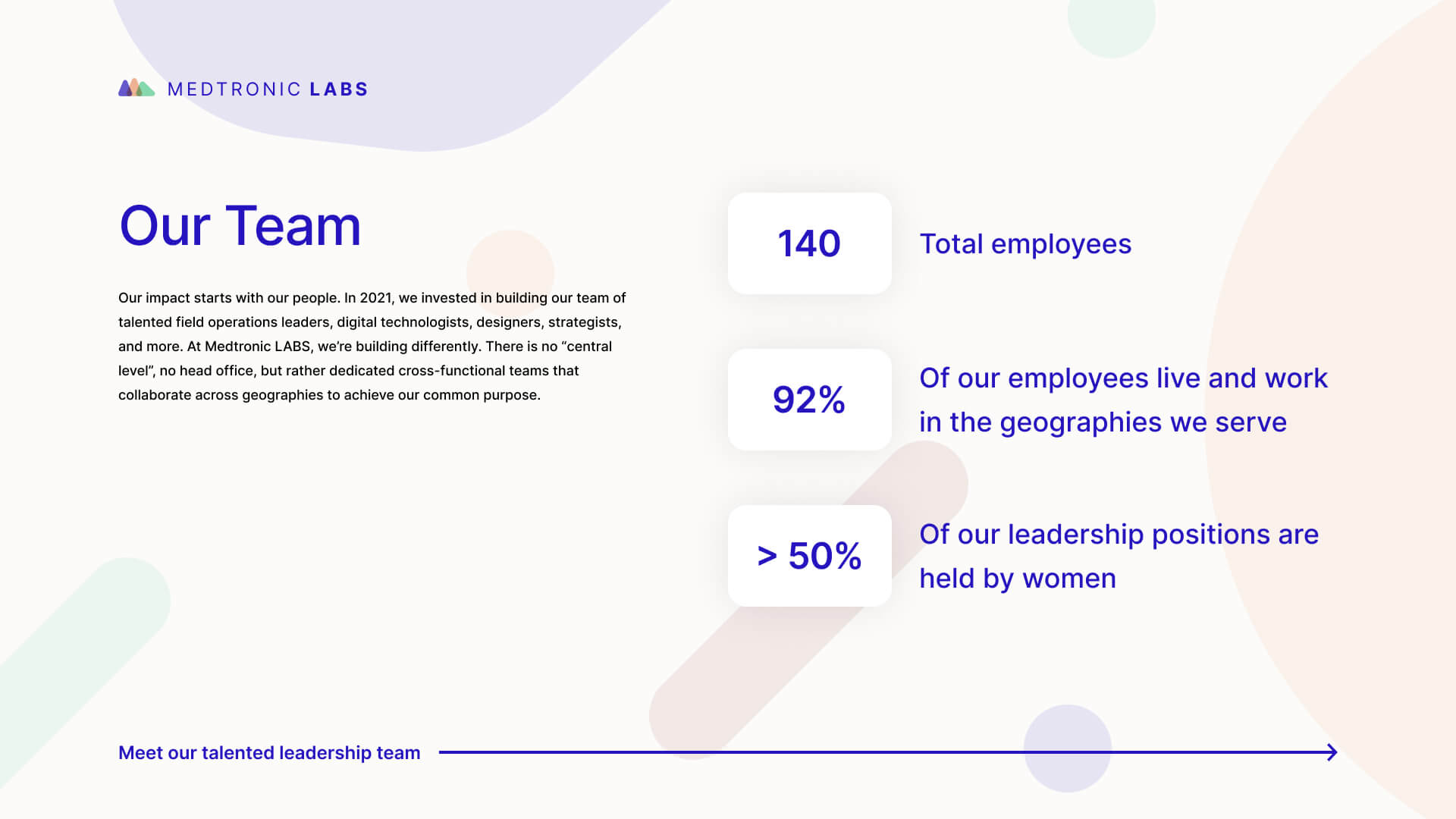 MEDTRONIC LABS

Our Team

Our impact starts with our people. In 2021, we invested in building our team of talented field operations leaders, digital technologists, designers, strategists, and more. At Medtronic LABS, we're building differently. There is no "central level", no head office, but rather dedicated cross-functional teams that collaborate across geographies to achieve our common purpose.

140

Total employees

92%

Of our employees live and work in the geographies we serve

> 50%

Of our leadership positions are held by women

Meet our talented leadership team